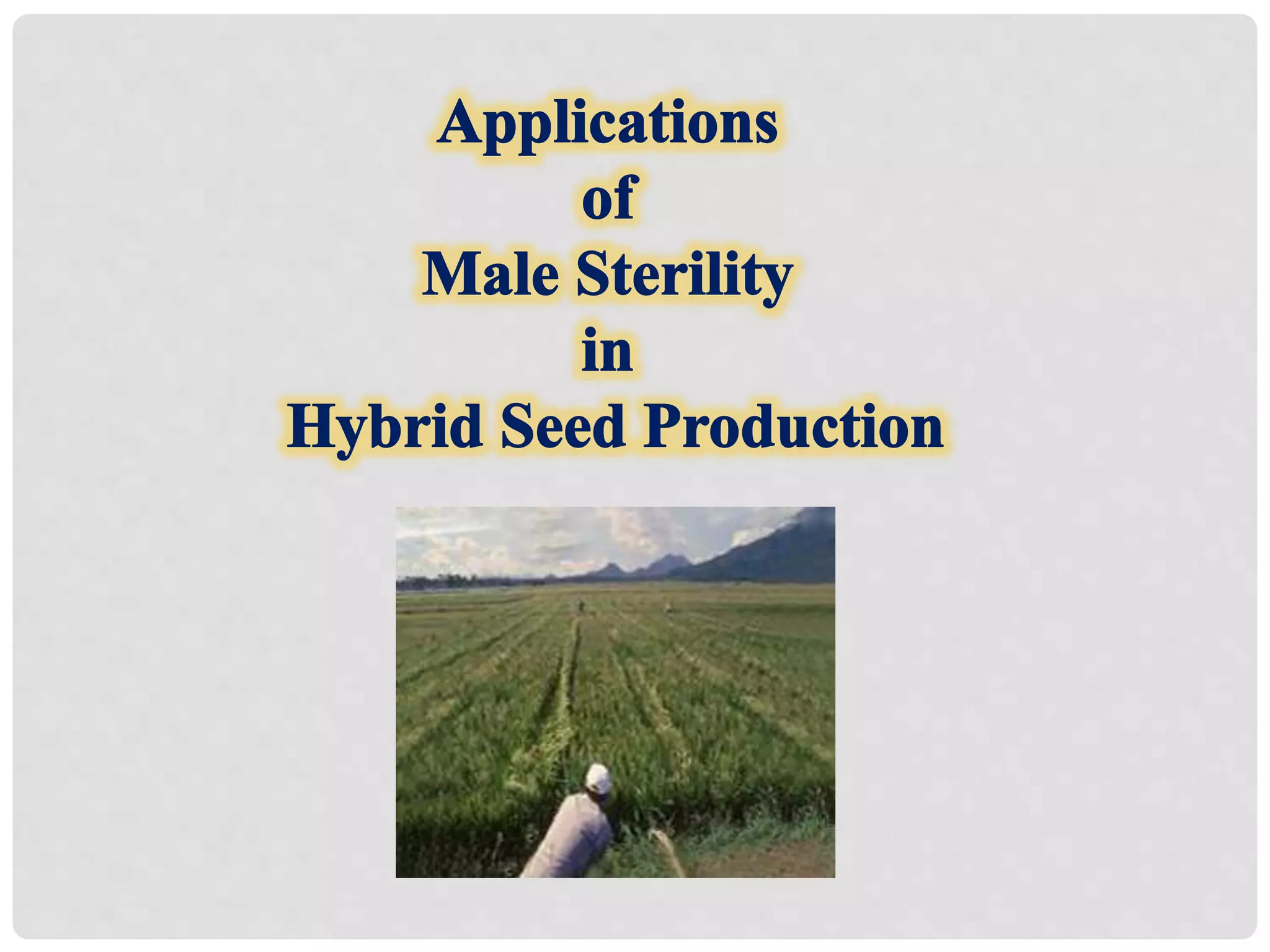 Applications
of
Male Sterility
in
Hybrid Seed Production